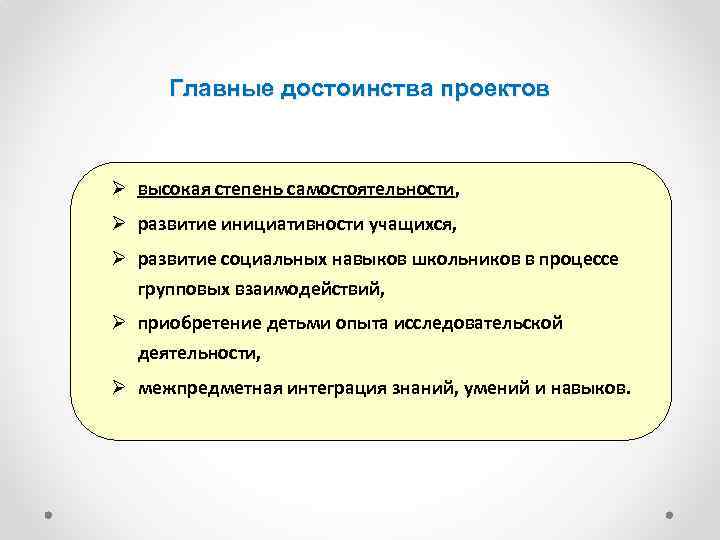 Главные достоинства проектов

➢ высокая степень самостоятельности,

➢ развитие инициативности учащихся,

➢ развитие социальных навыков школьников в процессе групповых взаимодействий,

➢ приобретение детьми опыта исследовательской деятельности,

➢ межпредметная интеграция знаний, умений и навыков.